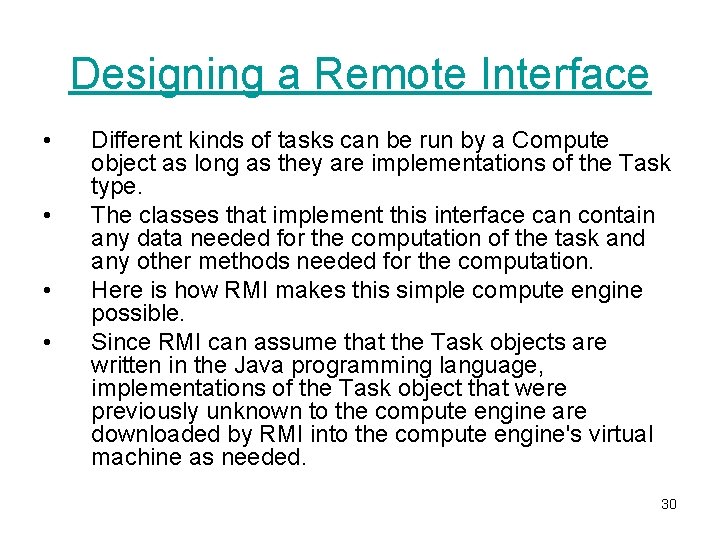 Designing a Remote Interface

• Different kinds of tasks can be run by a Compute object as long as they are implementations of the Task type.

• The classes that implement this interface can contain any data needed for the computation of the task and any other methods needed for the computation.

• Here is how RMI makes this simple compute engine possible.

• Since RMI can assume that the Task objects are written in the Java programming language, implementations of the Task object that were previously unknown to the compute engine are downloaded by RMI into the compute engine's virtual machine as needed.

30